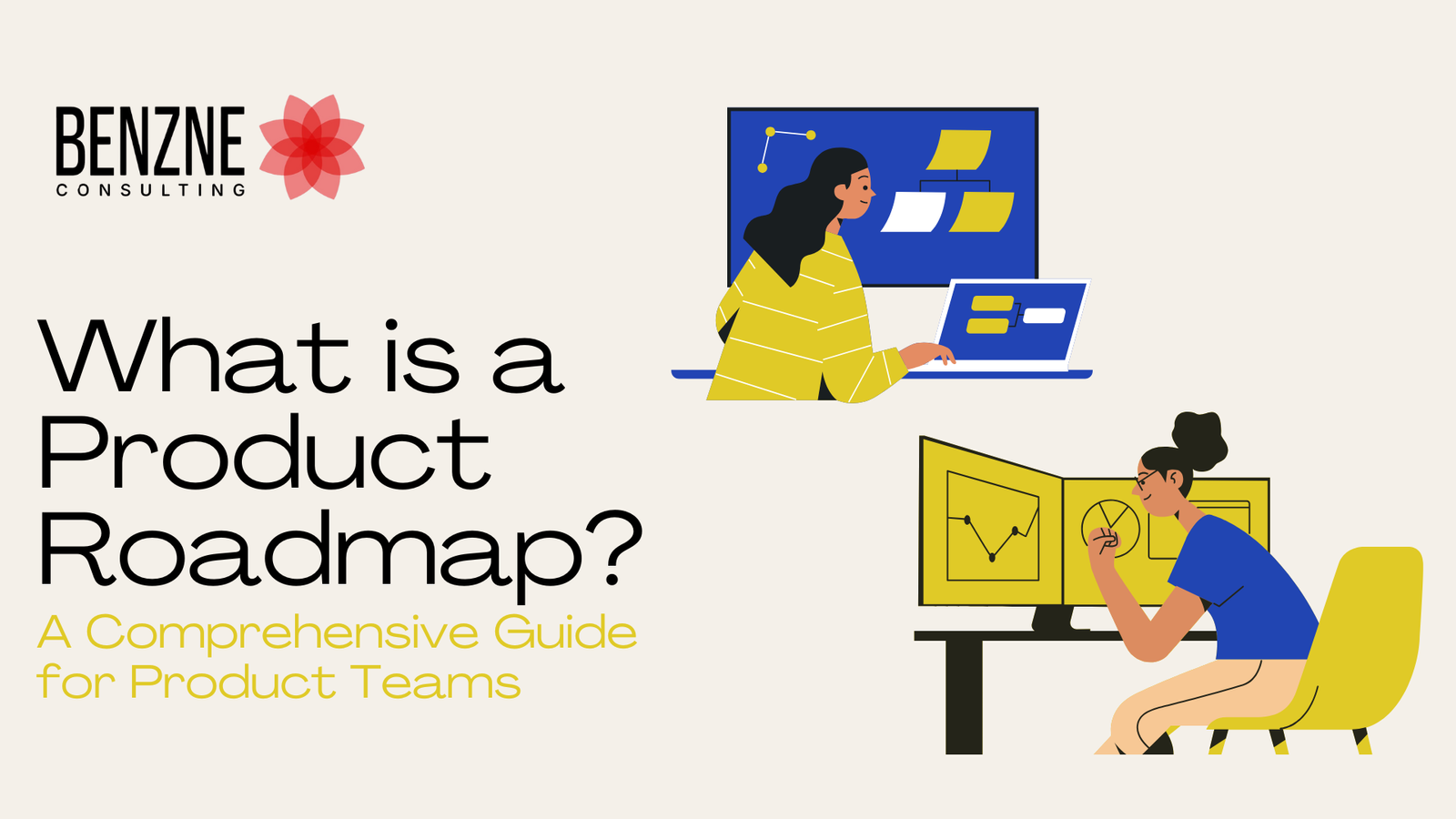 BENZNE
CONSULTING

What is a Product Roadmap?

A Comprehensive Guide for Product Teams